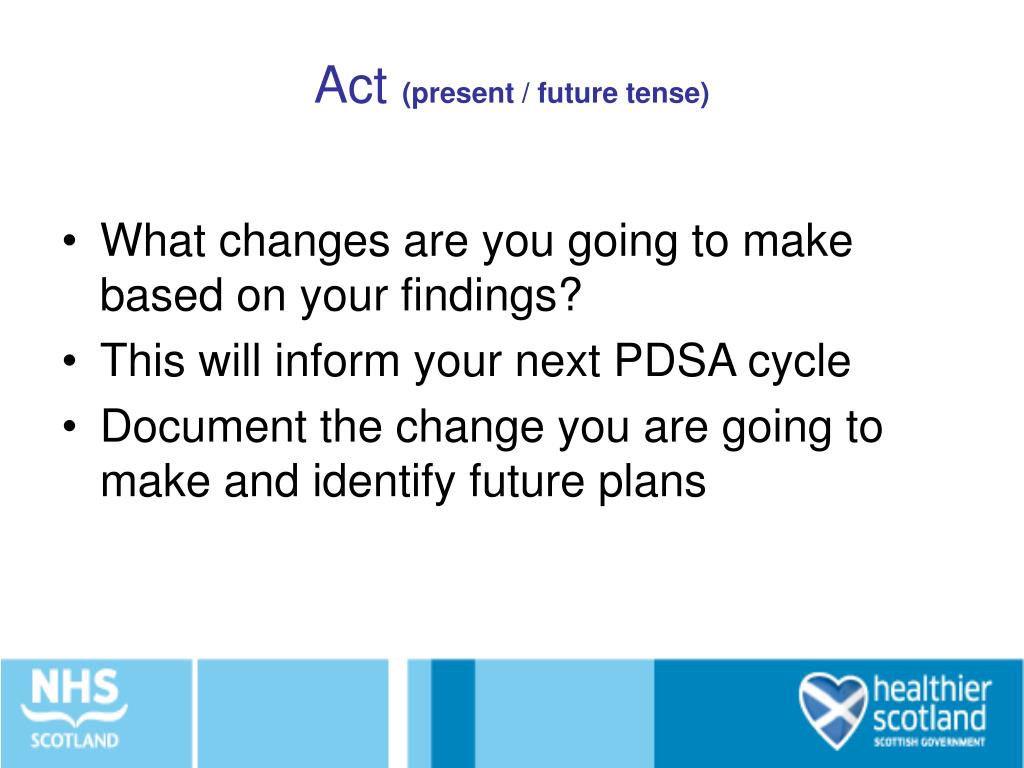 Act (present / future tense)

• What changes are you going to make based on your findings?
• This will inform your next PDSA cycle
• Document the change you are going to make and identify future plans

NHS
SCOTLAND

healthier
scotland
SCOTTISH GOVERNMENT